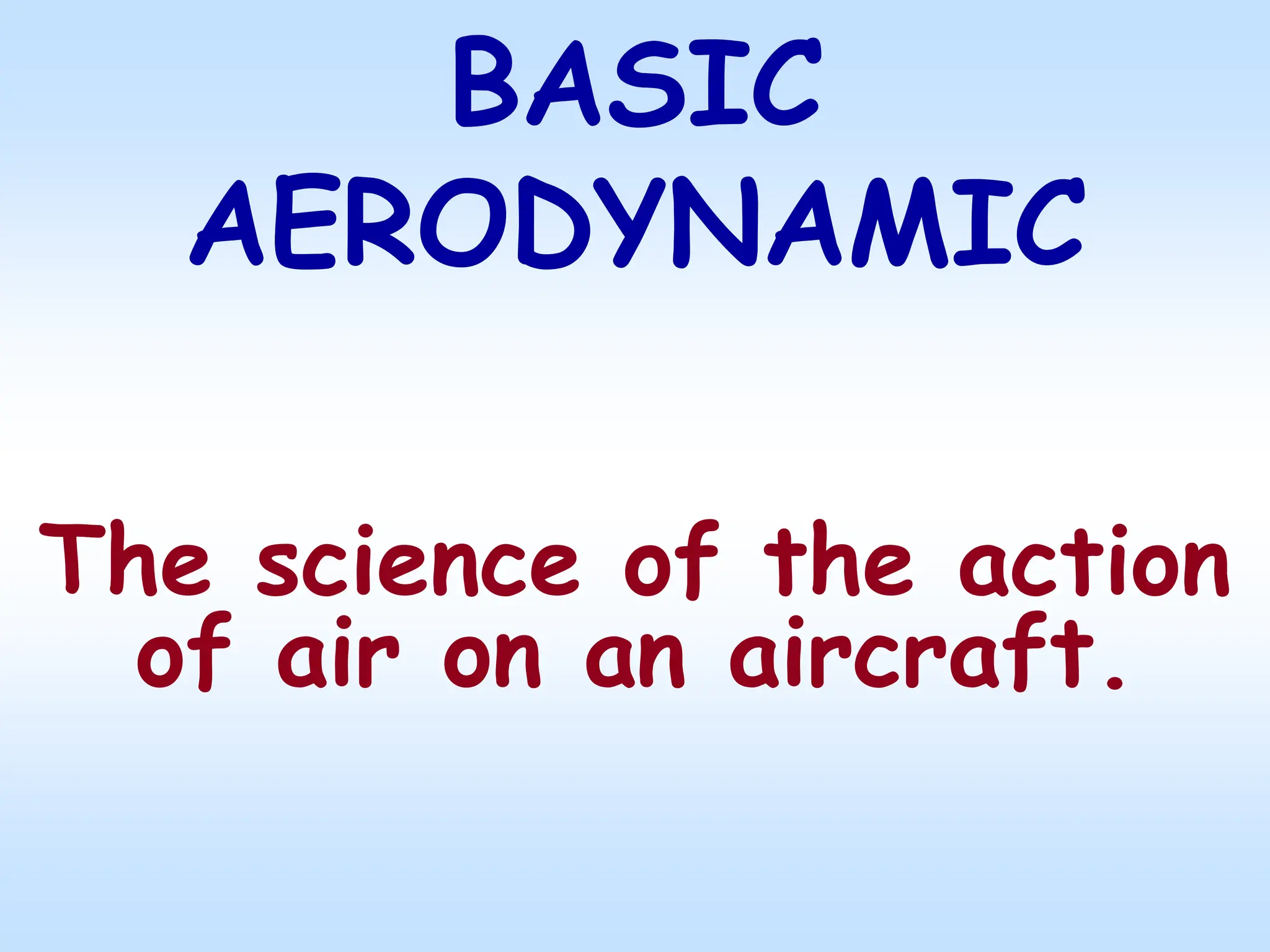 BASIC AERODYNAMIC

The science of the action of air on an aircraft.